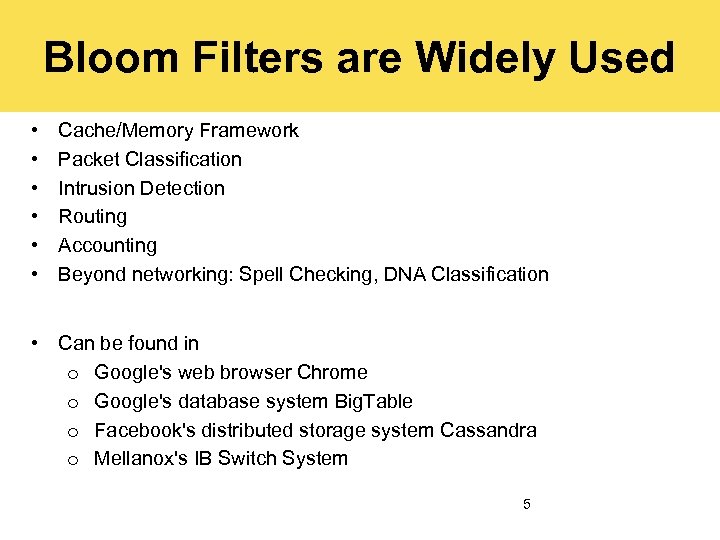 Bloom Filters are Widely Used

• Cache/Memory Framework
• Packet Classification
• Intrusion Detection
• Routing
• Accounting
• Beyond networking: Spell Checking, DNA Classification

• Can be found in
  o Google's web browser Chrome
  o Google's database system BigTable
  o Facebook's distributed storage system Cassandra
  o Mellanox's IB Switch System

5